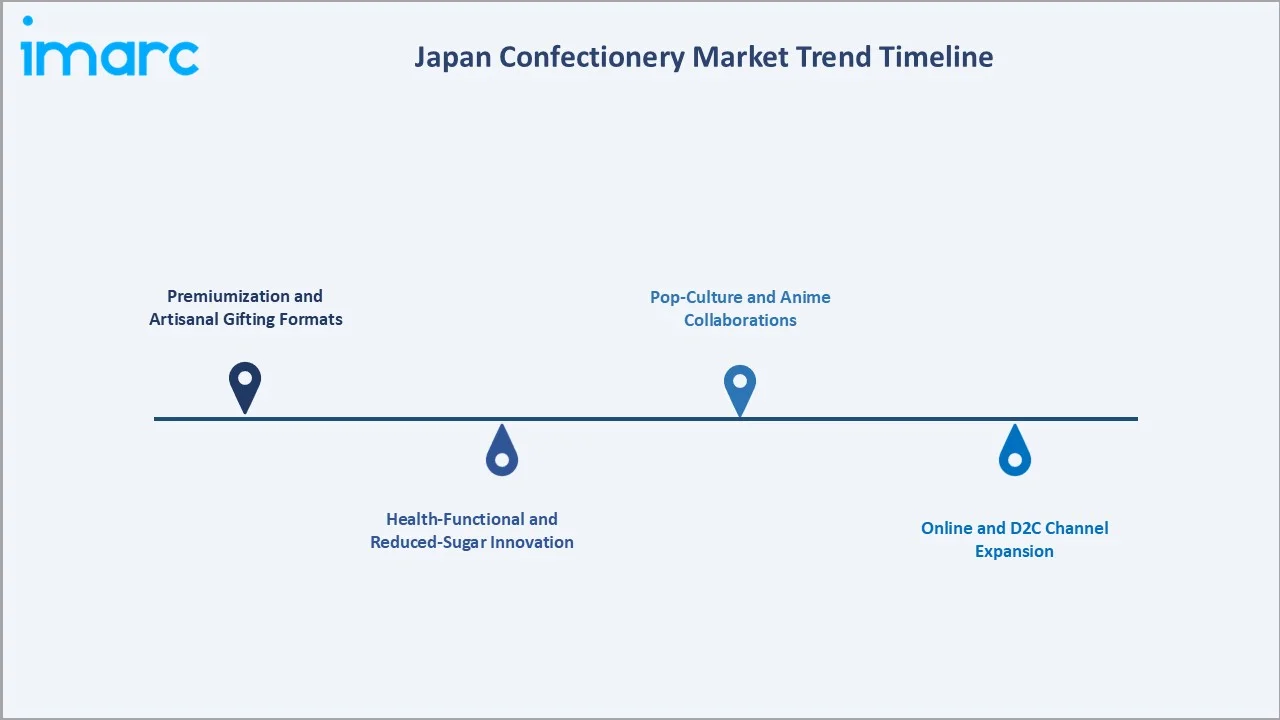 imarc

Japan Confectionery Market Trend Timeline

Premiumization and Artisanal Gifting Formats

Health-Functional and Reduced-Sugar Innovation

Pop-Culture and Anime Collaborations

Online and D2C Channel Expansion